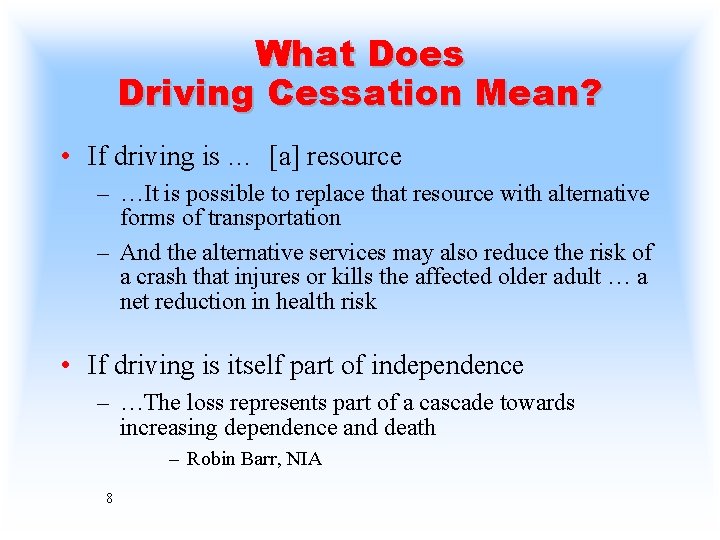 What Does Driving Cessation Mean?

• If driving is … [a] resource

– …It is possible to replace that resource with alternative forms of transportation

– And the alternative services may also reduce the risk of a crash that injures or kills the affected older adult … a net reduction in health risk

• If driving is itself part of independence

– …The loss represents part of a cascade towards increasing dependence and death

– Robin Barr, NIA

8